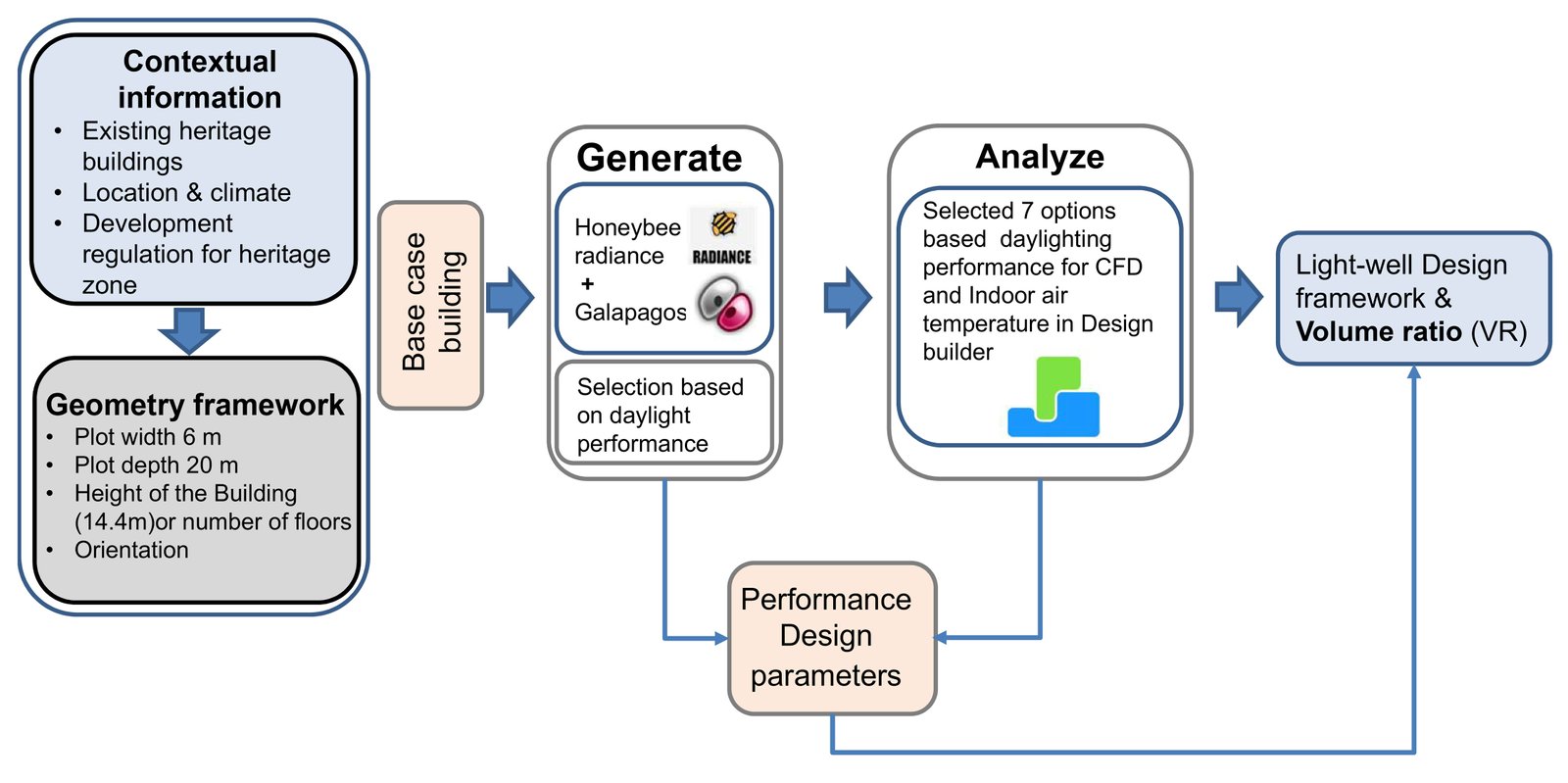 Contextual information
• Existing heritage buildings
• Location & climate
• Development regulation for heritage zone

Geometry framework
• Plot width 6 m
• Plot depth 20 m
• Height of the Building (14.4m)or number of floors
• Orientation

Base case building

Generate
Honeybee radiance + Galapagos
RADIANCE
Selection based on daylight performance

Analyze
Selected 7 options based daylighting performance for CFD and Indoor air temperature in Design builder

Light-well Design framework & Volume ratio (VR)

Performance Design parameters